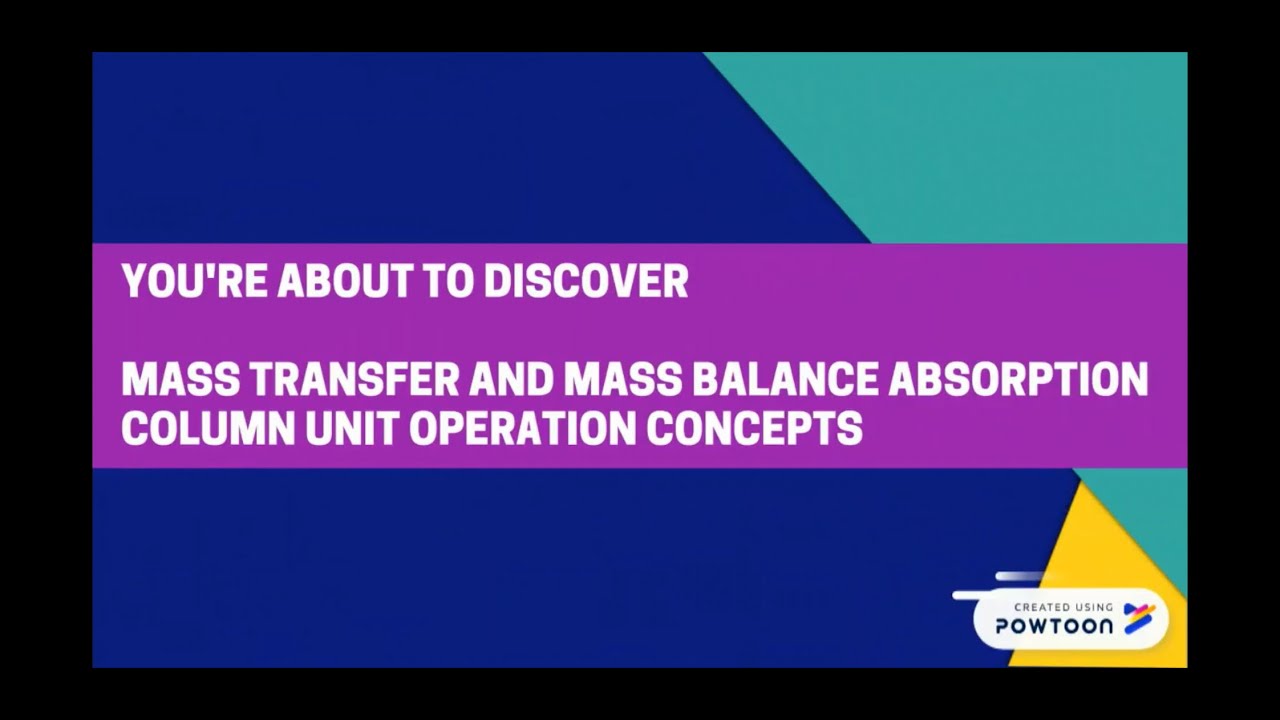 YOU'RE ABOUT TO DISCOVER

MASS TRANSFER AND MASS BALANCE ABSORPTION COLUMN UNIT OPERATION CONCEPTS

CREATED USING
POWTOON